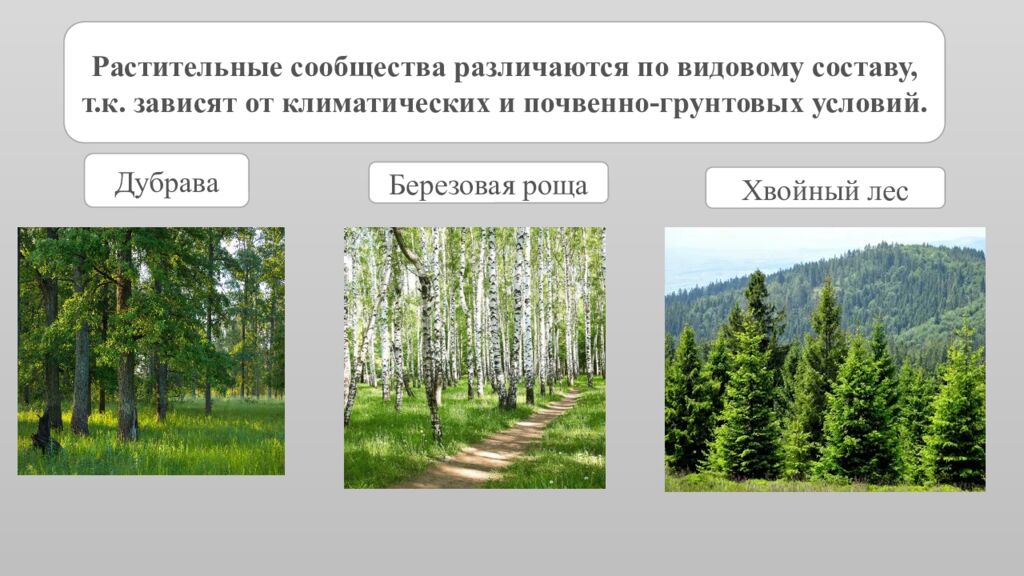 Растительные сообщества различаются по видовому составу, т.к. зависят от климатических и почвенно-грунтовых условий.

Дубрава

Березовая роща

Хвойный лес